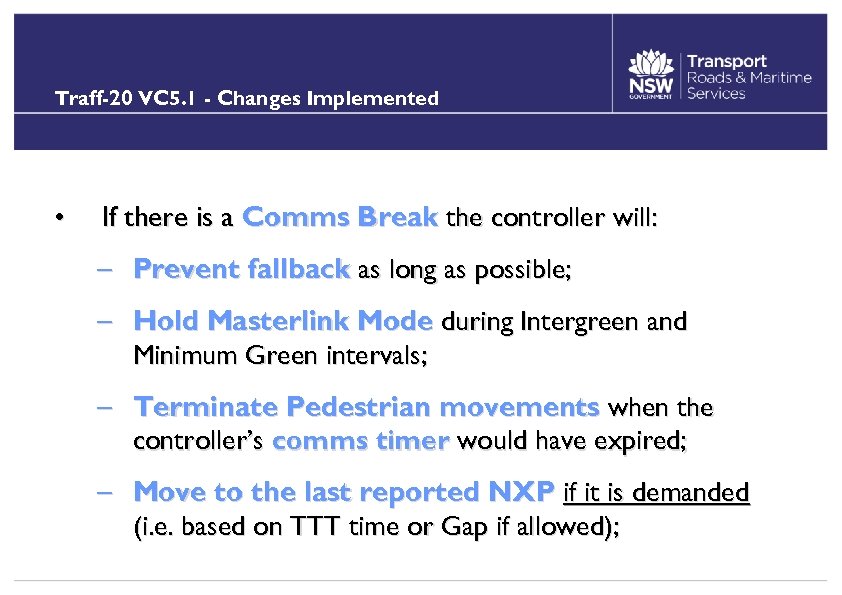 Traff-20 VC5.1 - Changes Implemented

NSW GOVERNMENT

Transport
Roads & Maritime
Services

• If there is a Comms Break the controller will:

– Prevent fallback as long as possible;

– Hold Masterlink Mode during Intergreen and Minimum Green intervals;

– Terminate Pedestrian movements when the controller's comms timer would have expired;

– Move to the last reported NXP if it is demanded (i.e. based on TTT time or Gap if allowed);